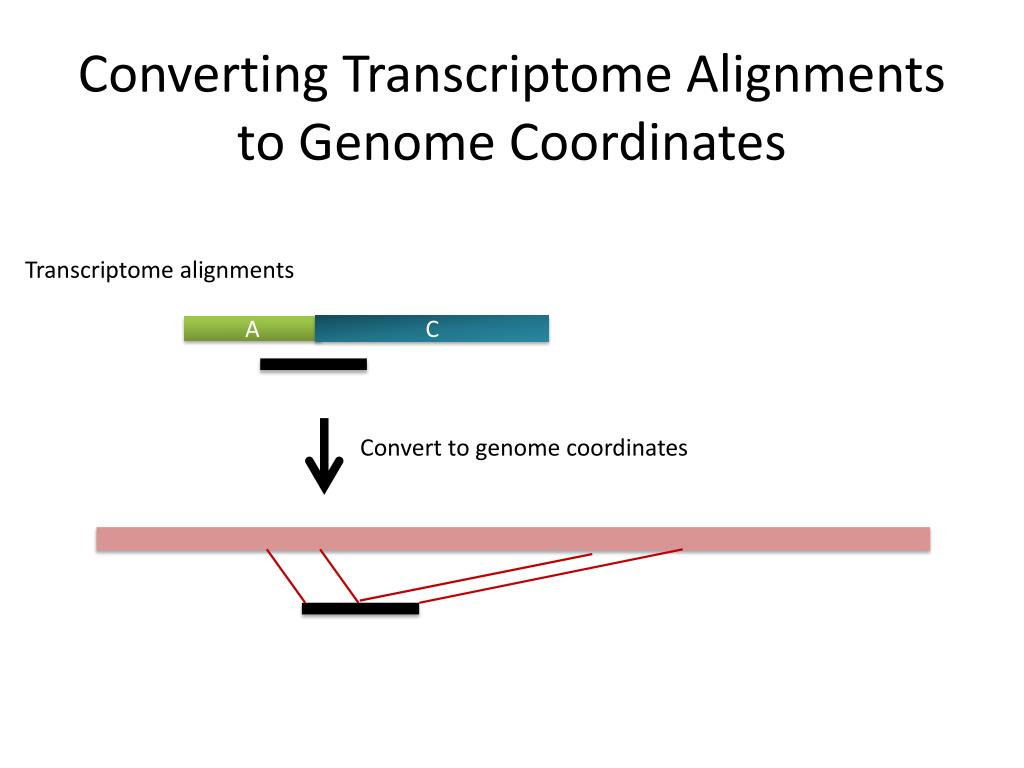 Converting Transcriptome Alignments to Genome Coordinates

Transcriptome alignments

A

C

Convert to genome coordinates